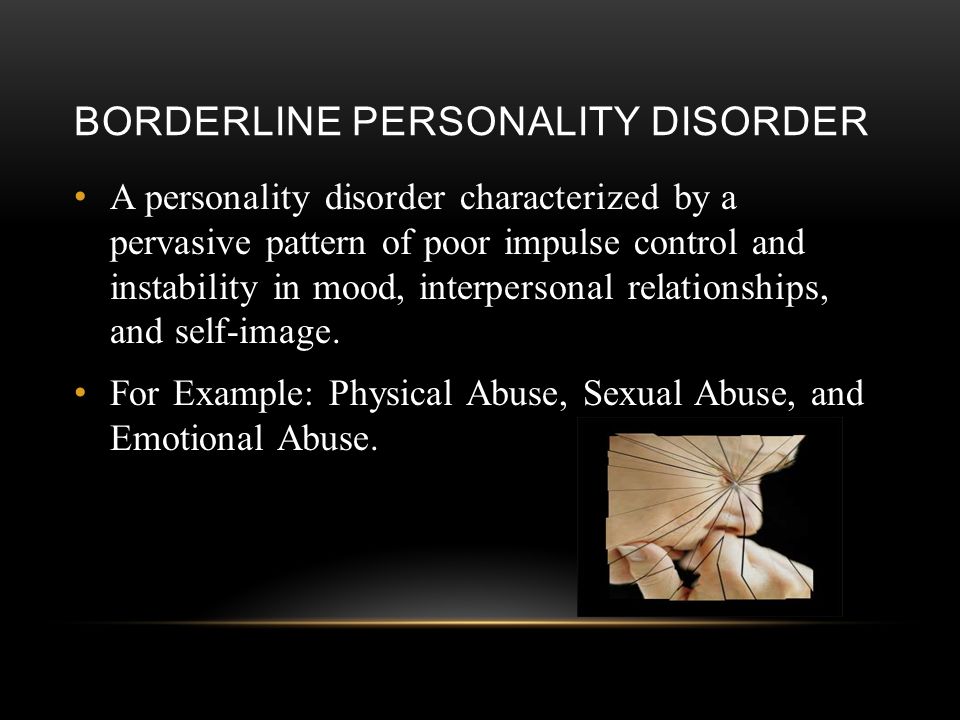 BORDERLINE PERSONALITY DISORDER

• A personality disorder characterized by a pervasive pattern of poor impulse control and instability in mood, interpersonal relationships, and self-image.

• For Example: Physical Abuse, Sexual Abuse, and Emotional Abuse.